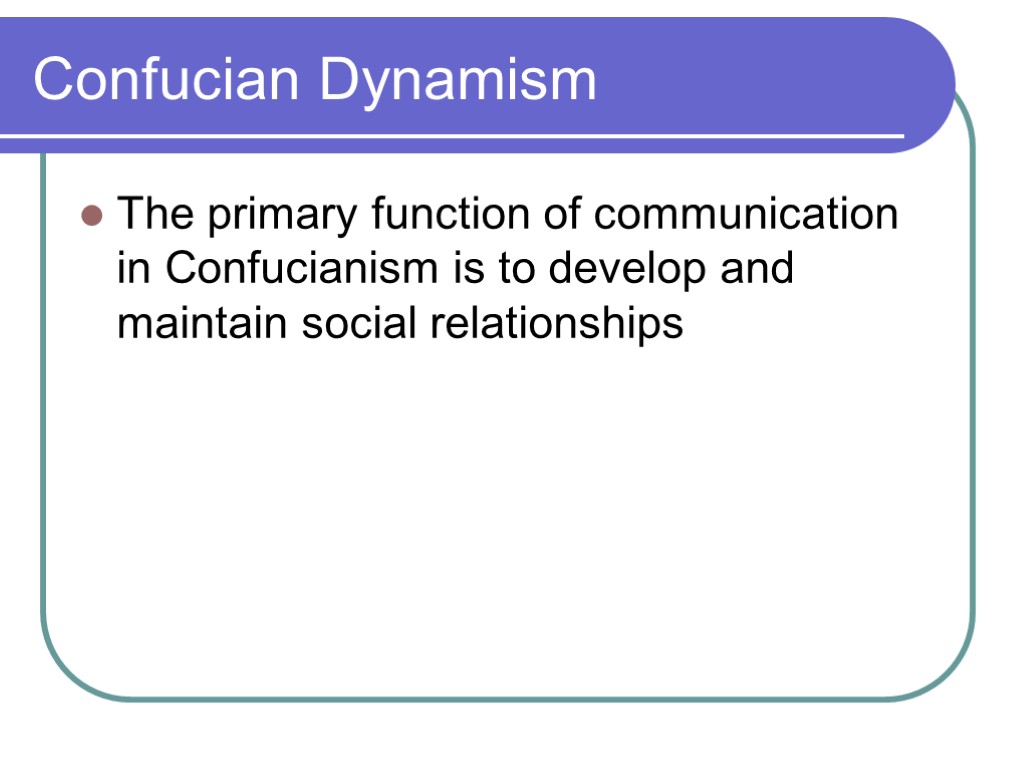 Confucian Dynamism

The primary function of communication in Confucianism is to develop and maintain social relationships